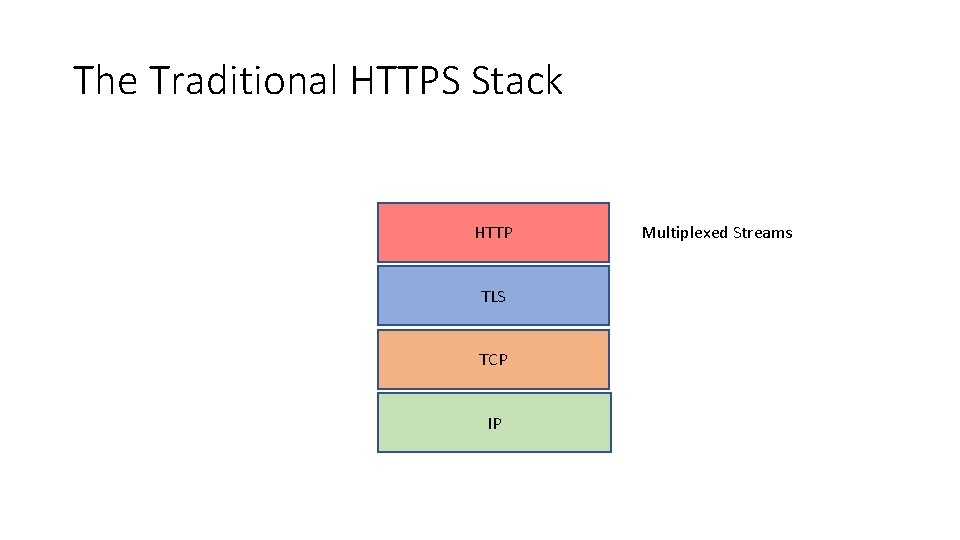 The Traditional HTTPS Stack

HTTP

Multiplexed Streams

TLS

TCP

IP